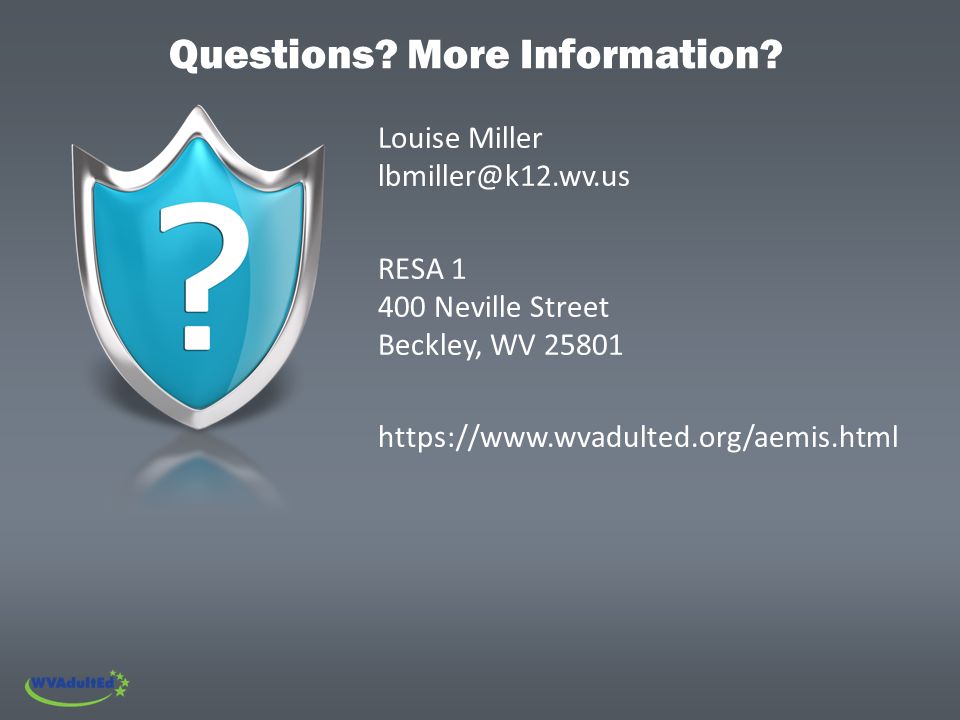 Questions? More Information?

?

Louise Miller
lbmiller@k12.wv.us

RESA 1
400 Neville Street
Beckley, WV 25801

https://www.wvadulted.org/aemis.html

WVAdultEd